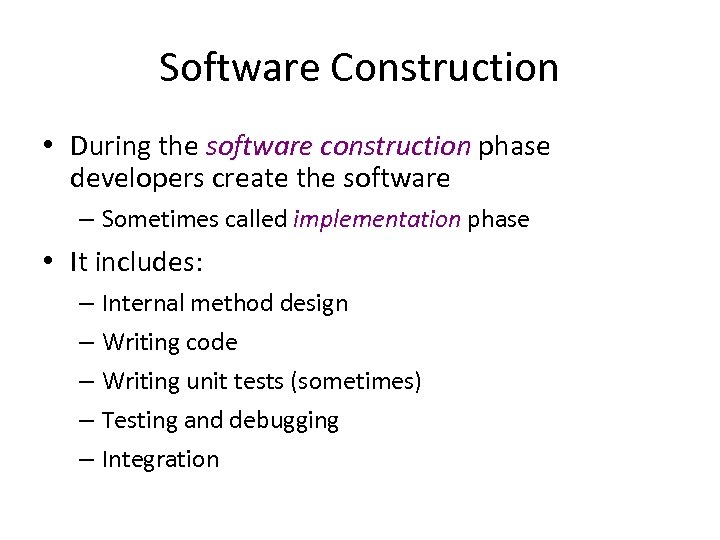 Software Construction

• During the software construction phase developers create the software

– Sometimes called implementation phase

• It includes:

– Internal method design

– Writing code

– Writing unit tests (sometimes)

– Testing and debugging

– Integration